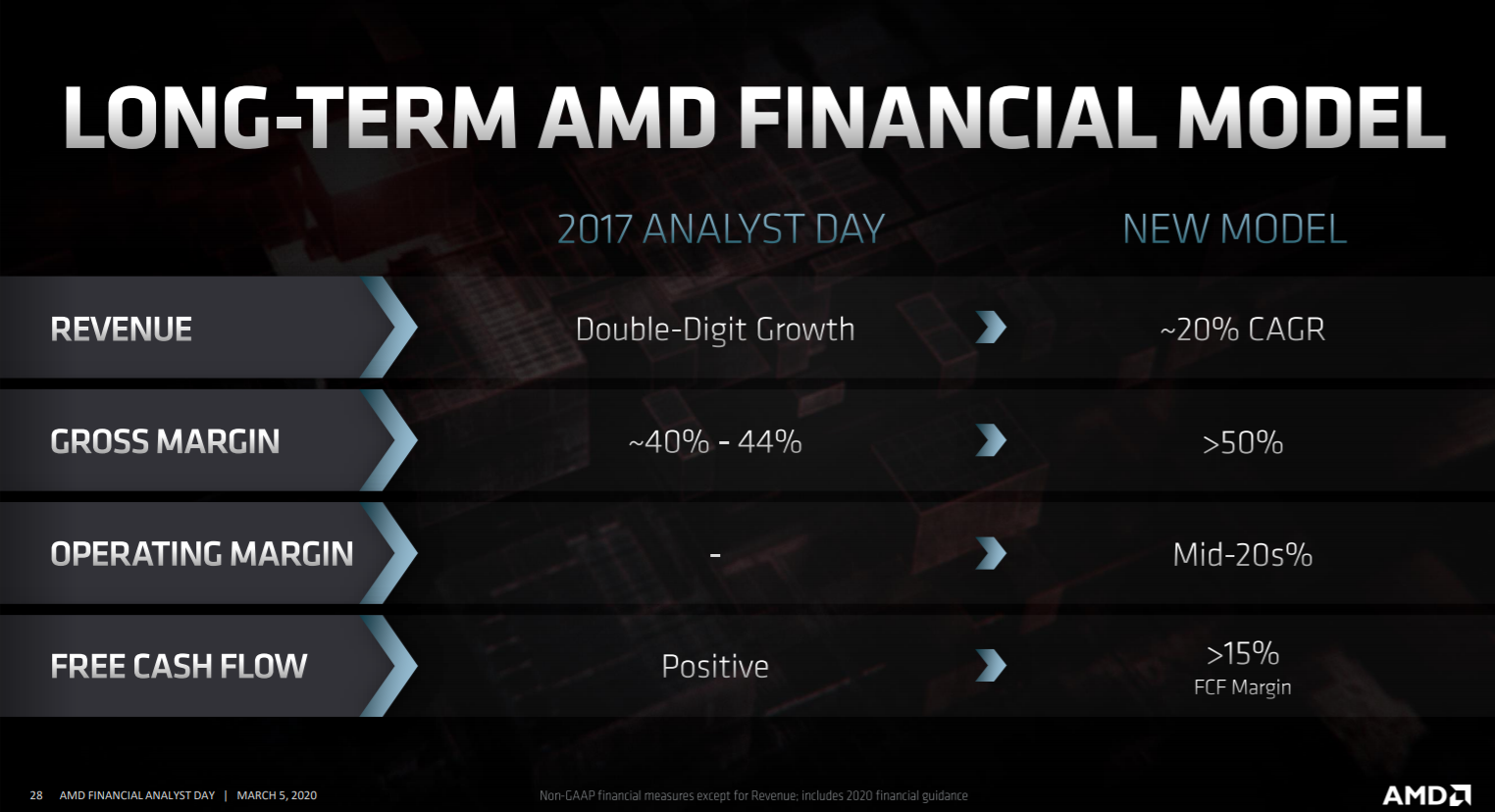 LONG-TERM AMD FINANCIAL MODEL

|  | 2017 ANALYST DAY | NEW MODEL |
|---|---|---|
| REVENUE | Double-Digit Growth | ~20% CAGR |
| GROSS MARGIN | ~40% - 44% | >50% |
| OPERATING MARGIN | - | Mid-20s% |
| FREE CASH FLOW | Positive | >15% FCF Margin |

28 AMD FINANCIAL ANALYST DAY | MARCH 5, 2020

Non-GAAP financial measures except for Revenue; includes 2020 financial guidance

AMD